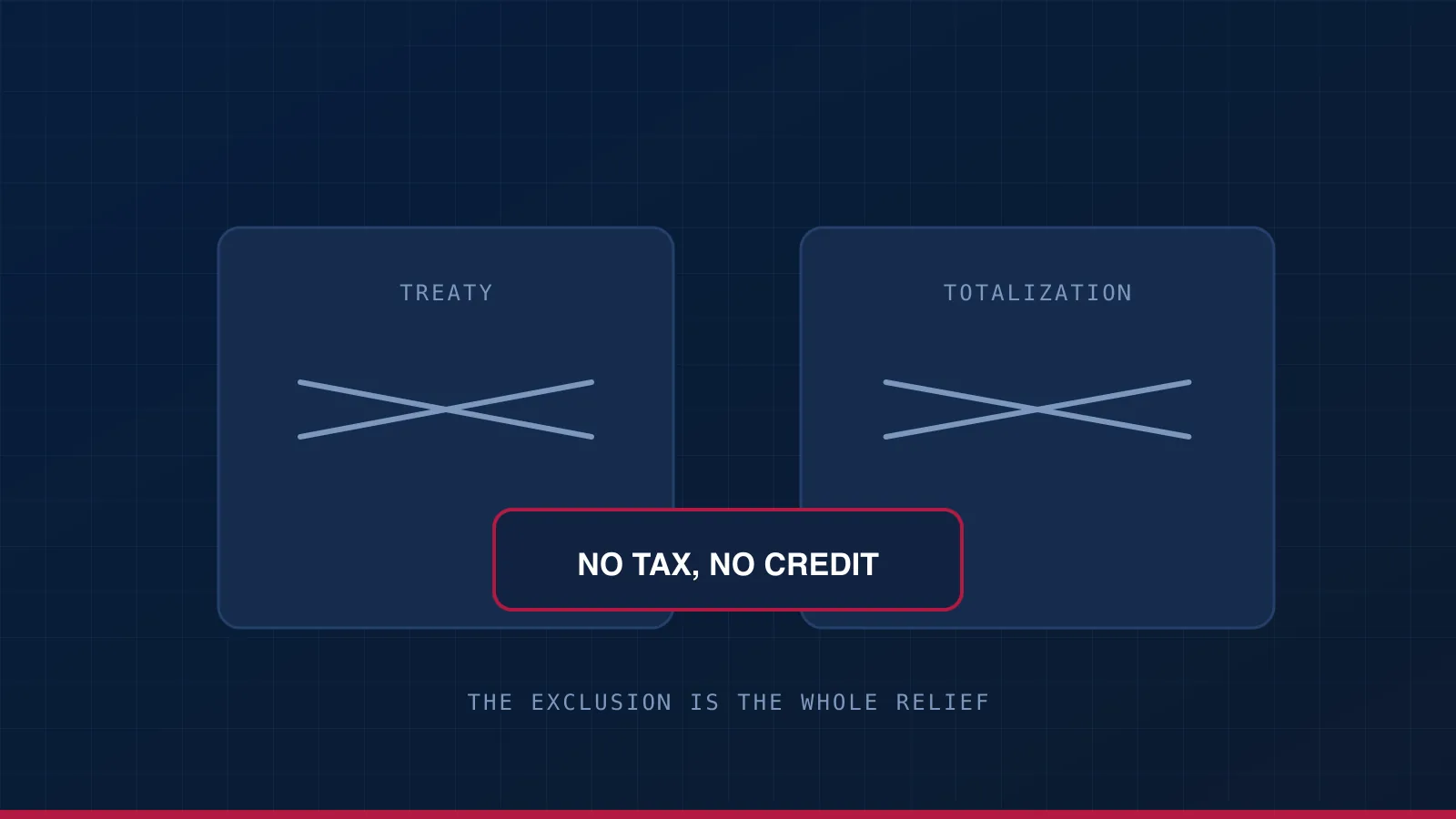 TREATY

TOTALIZATION

NO TAX, NO CREDIT

THE EXCLUSION IS THE WHOLE RELIEF